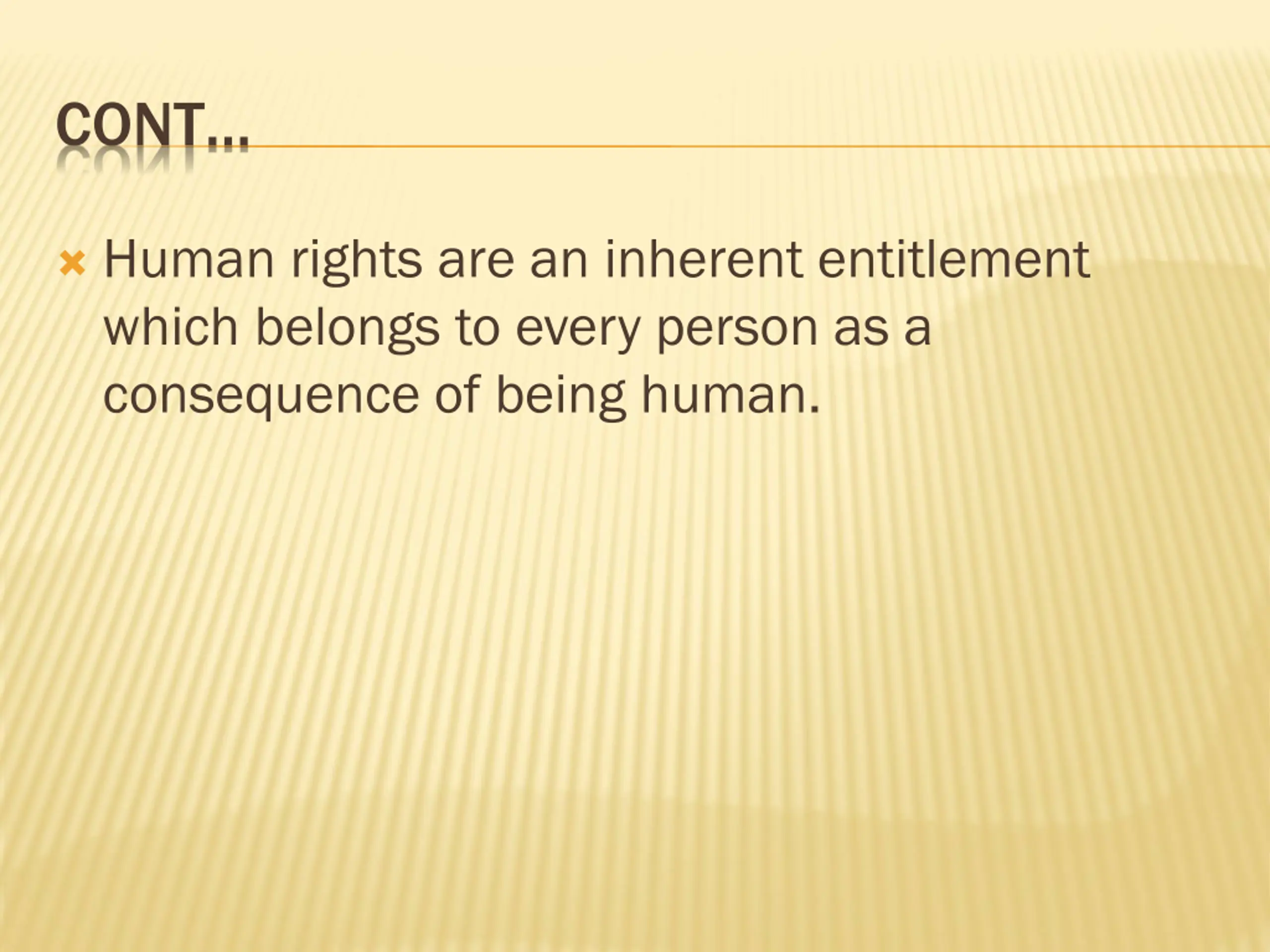 CONT…

Human rights are an inherent entitlement which belongs to every person as a consequence of being human.